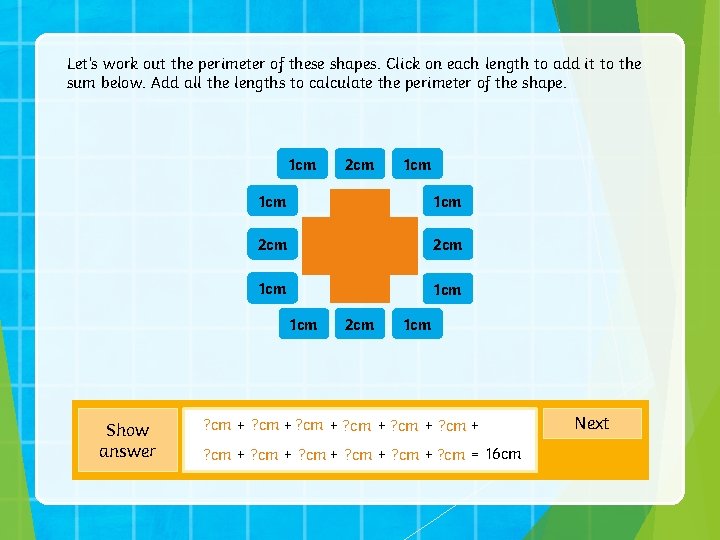 Let's work out the perimeter of these shapes. Click on each length to add it to the sum below. Add all the lengths to calculate the perimeter of the shape.

1cm 2cm 1cm

1cm 1cm

2cm 2cm

1cm 1cm

1cm 2cm 1cm

Show answer

?cm + ?cm + ?cm + ?cm + ?cm + ?cm +

?cm + ?cm + ?cm + ?cm + ?cm + ?cm = 16cm

Next